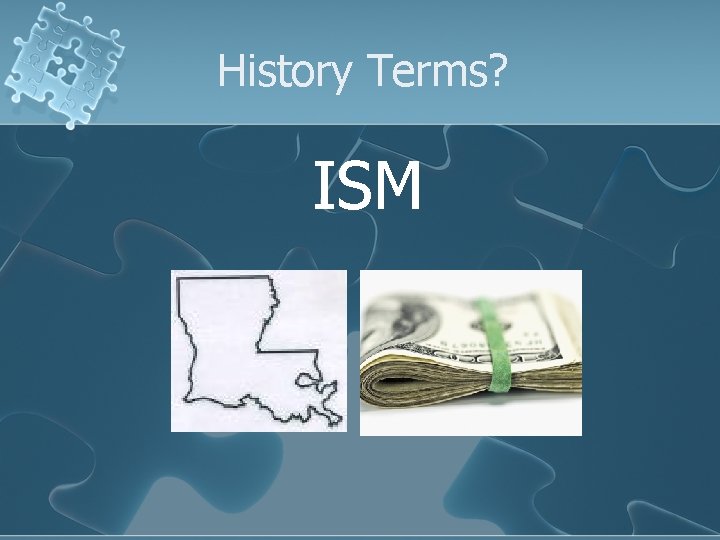 History Terms?

ISM